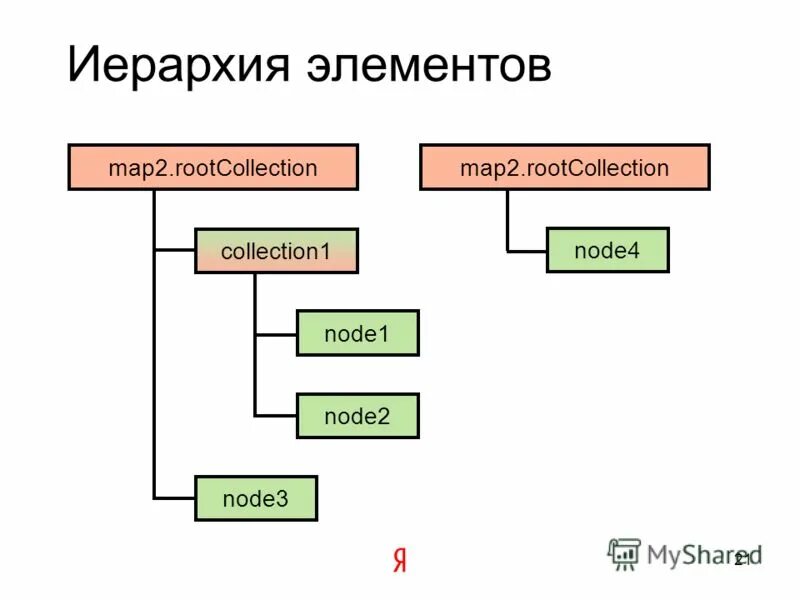 Иерархия элементов

map2.rootCollection

collection1

node1

node2

node3

map2.rootCollection

node4

Я

MyShared

21